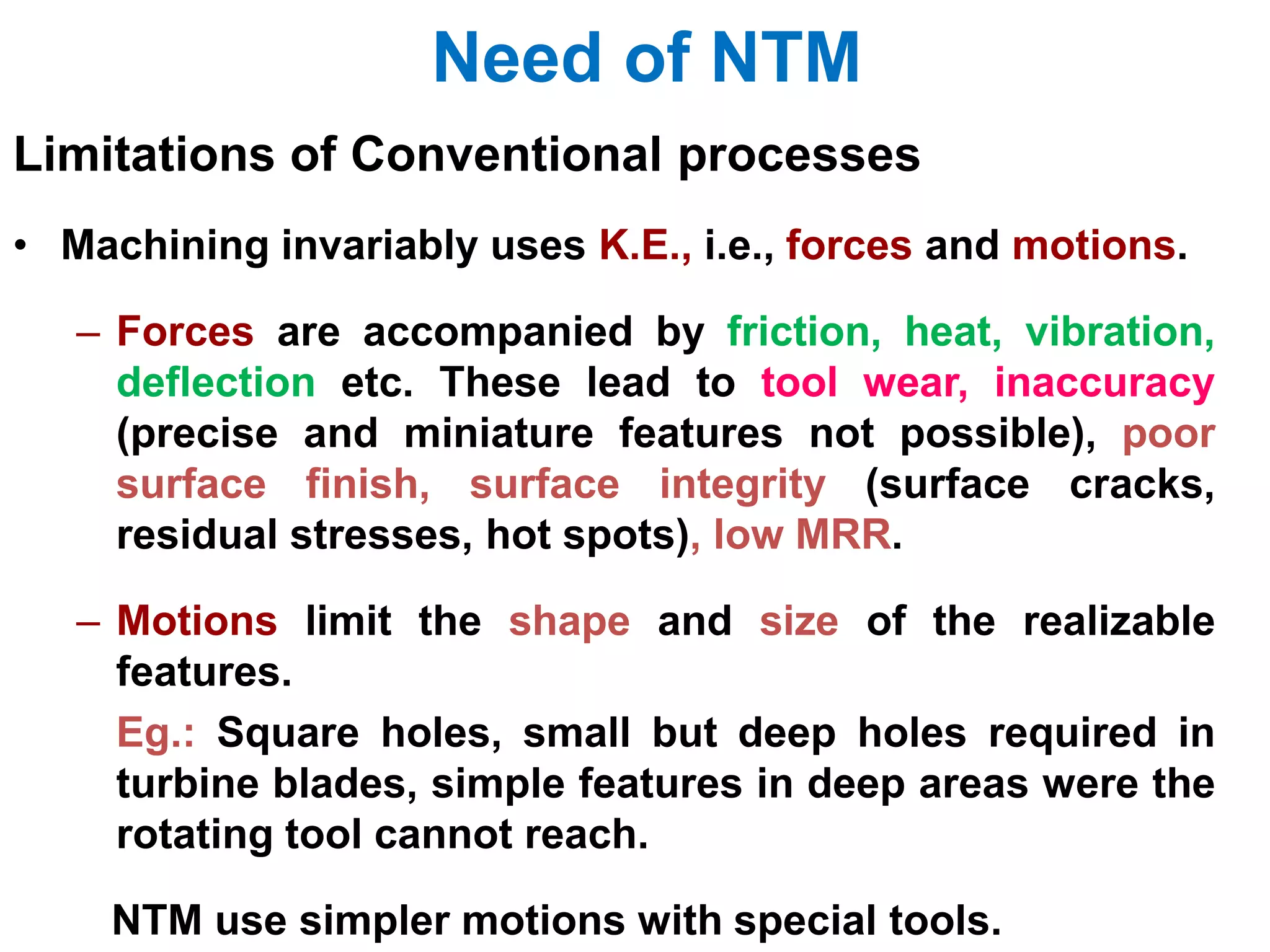 Need of NTM

Limitations of Conventional processes

• Machining invariably uses K.E., i.e., forces and motions.

– Forces are accompanied by friction, heat, vibration, deflection etc. These lead to tool wear, inaccuracy (precise and miniature features not possible), poor surface finish, surface integrity (surface cracks, residual stresses, hot spots), low MRR.

– Motions limit the shape and size of the realizable features.

Eg.: Square holes, small but deep holes required in turbine blades, simple features in deep areas were the rotating tool cannot reach.

NTM use simpler motions with special tools.